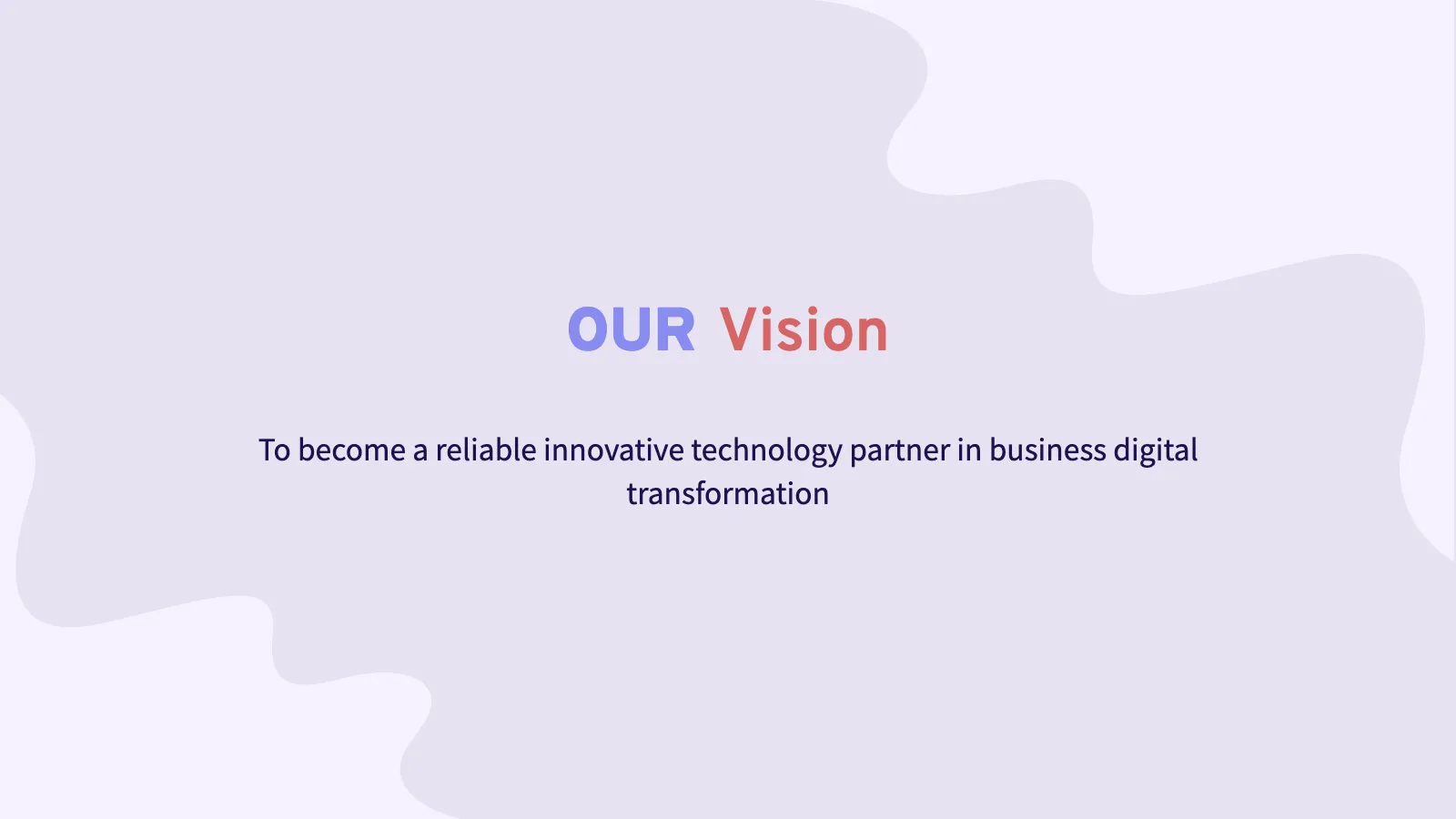 OUR Vision

To become a reliable innovative technology partner in business digital transformation